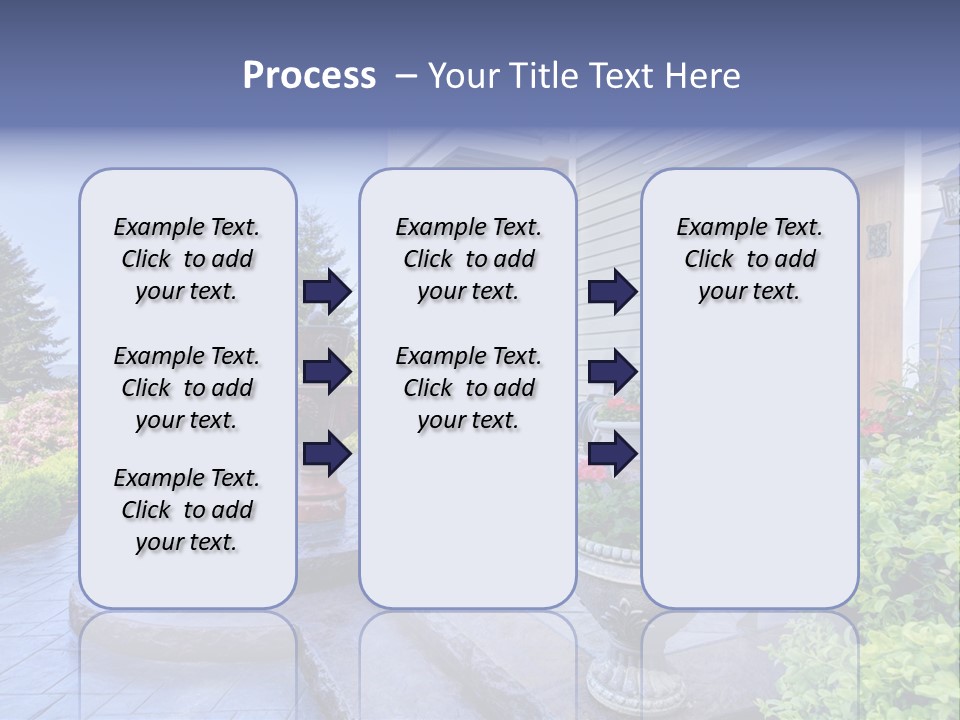 Process – Your Title Text Here

Example Text. Click to add your text.

Example Text. Click to add your text.

Example Text. Click to add your text.

Example Text. Click to add your text.

Example Text. Click to add your text.

Example Text. Click to add your text.